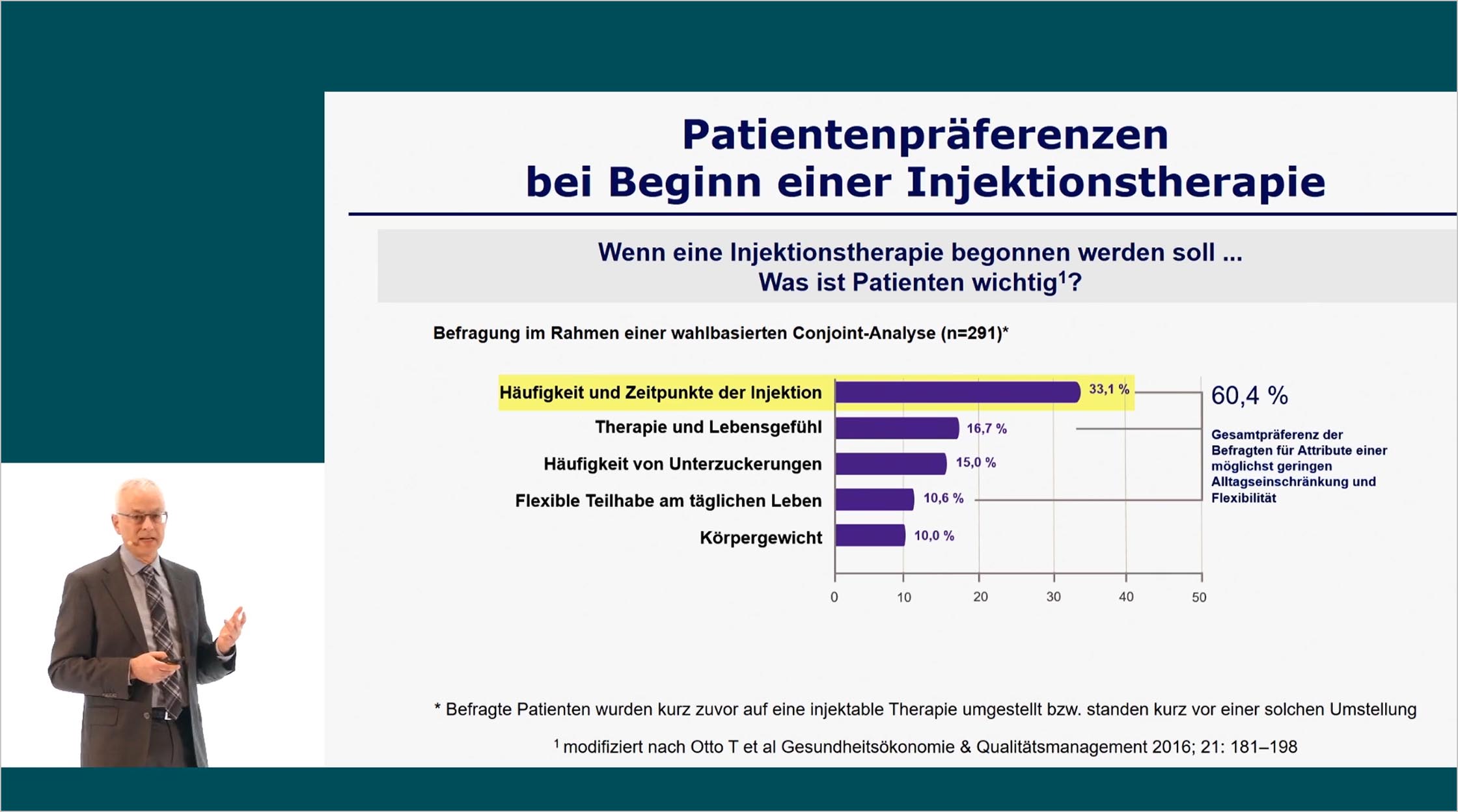 Patientenpräferenzen bei Beginn einer Injektionstherapie

Wenn eine Injektionstherapie begonnen werden soll ...
Was ist Patienten wichtig$^1$?

Befragung im Rahmen einer wahlbasierten Conjoint-Analyse (n=291)*

Häufigkeit und Zeitpunkte der Injektion 33,1 %
Therapie und Lebensgefühl 16,7 %
Häufigkeit von Unterzuckerungen 15,0 %
Flexible Teilhabe am täglichen Leben 10,6 %
Körpergewicht 10,0 %

0 10 20 30 40 50

60,4 %

Gesamtpräferenz der Befragten für Attribute einer möglichst geringen Alltagseinschränkung und Flexibilität

* Befragte Patienten wurden kurz zuvor auf eine injektable Therapie umgestellt bzw. standen kurz vor einer solchen Umstellung

$^1$ modifiziert nach Otto T et al Gesundheitsökonomie & Qualitätsmanagement 2016; 21: 181–198